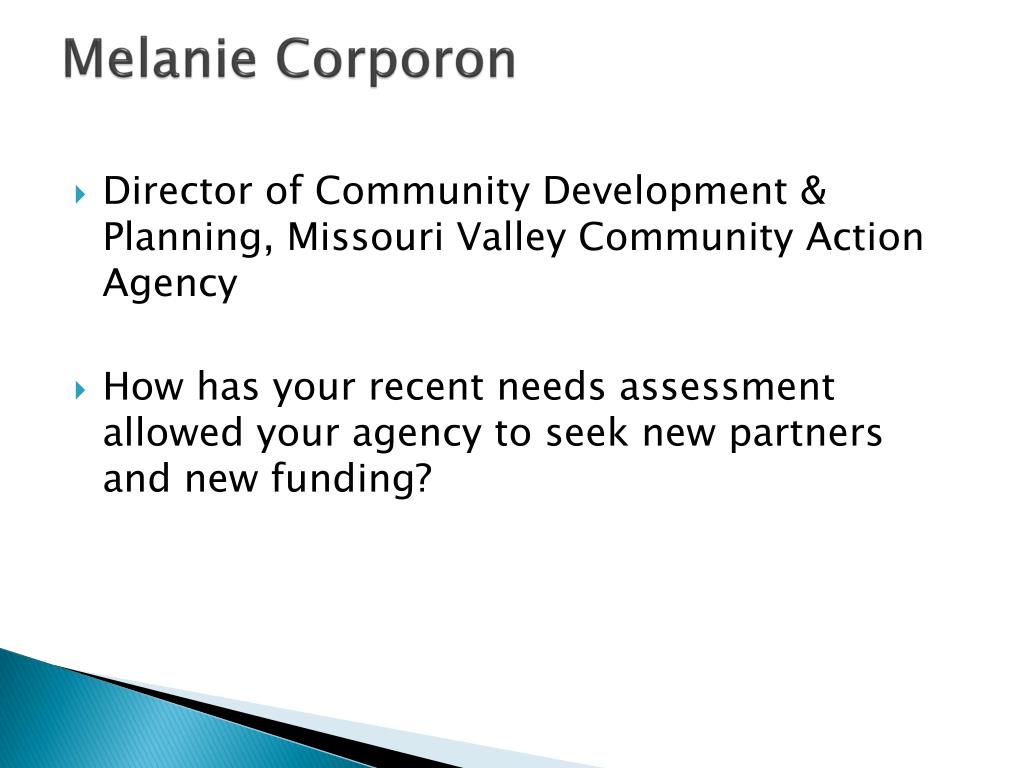 Melanie Corporon

Director of Community Development & Planning, Missouri Valley Community Action Agency

How has your recent needs assessment allowed your agency to seek new partners and new funding?